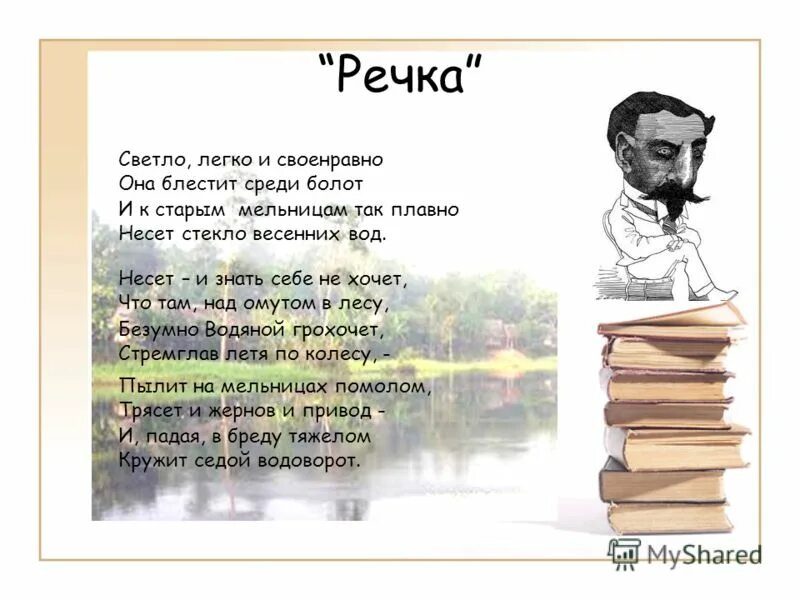 “Речка”

Светло, легко и своенравно
Она блестит среди болот
И к старым мельницам так плавно
Несет стекло весенних вод.

Несет – и знать себе не хочет,
Что там, над омутом в лесу,
Безумно Водяной грохочет,
Стремглав летя по колесу, -

Пылит на мельницах помолом,
Трясет и жернов и привод -
И, падая, в бреду тяжелом
Кружит седой водоворот.

MyShared